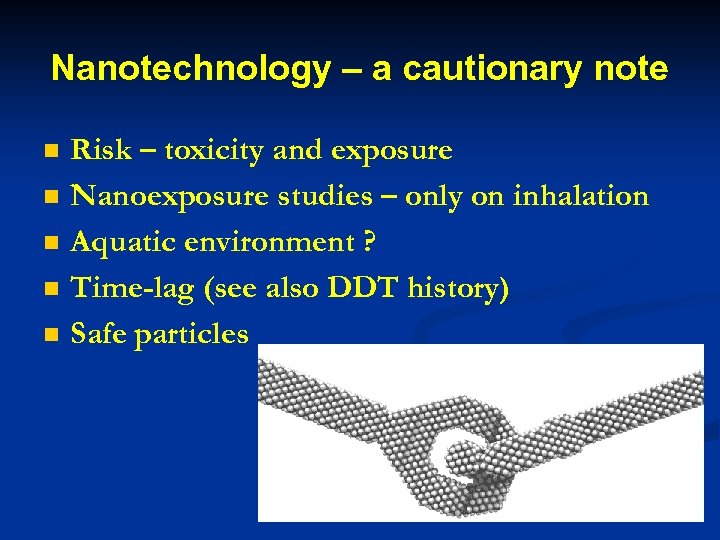 Nanotechnology – a cautionary note

- Risk – toxicity and exposure
- Nanoexposure studies – only on inhalation
- Aquatic environment ?
- Time-lag (see also DDT history)
- Safe particles